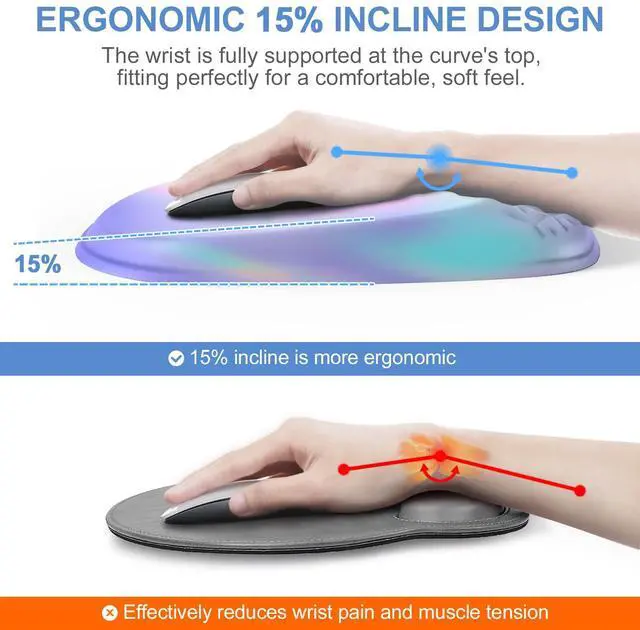 ERGONOMIC 15% INCLINE DESIGN

The wrist is fully supported at the curve's top, fitting perfectly for a comfortable, soft feel.

15%

15% incline is more ergonomic

Effectively reduces wrist pain and muscle tension